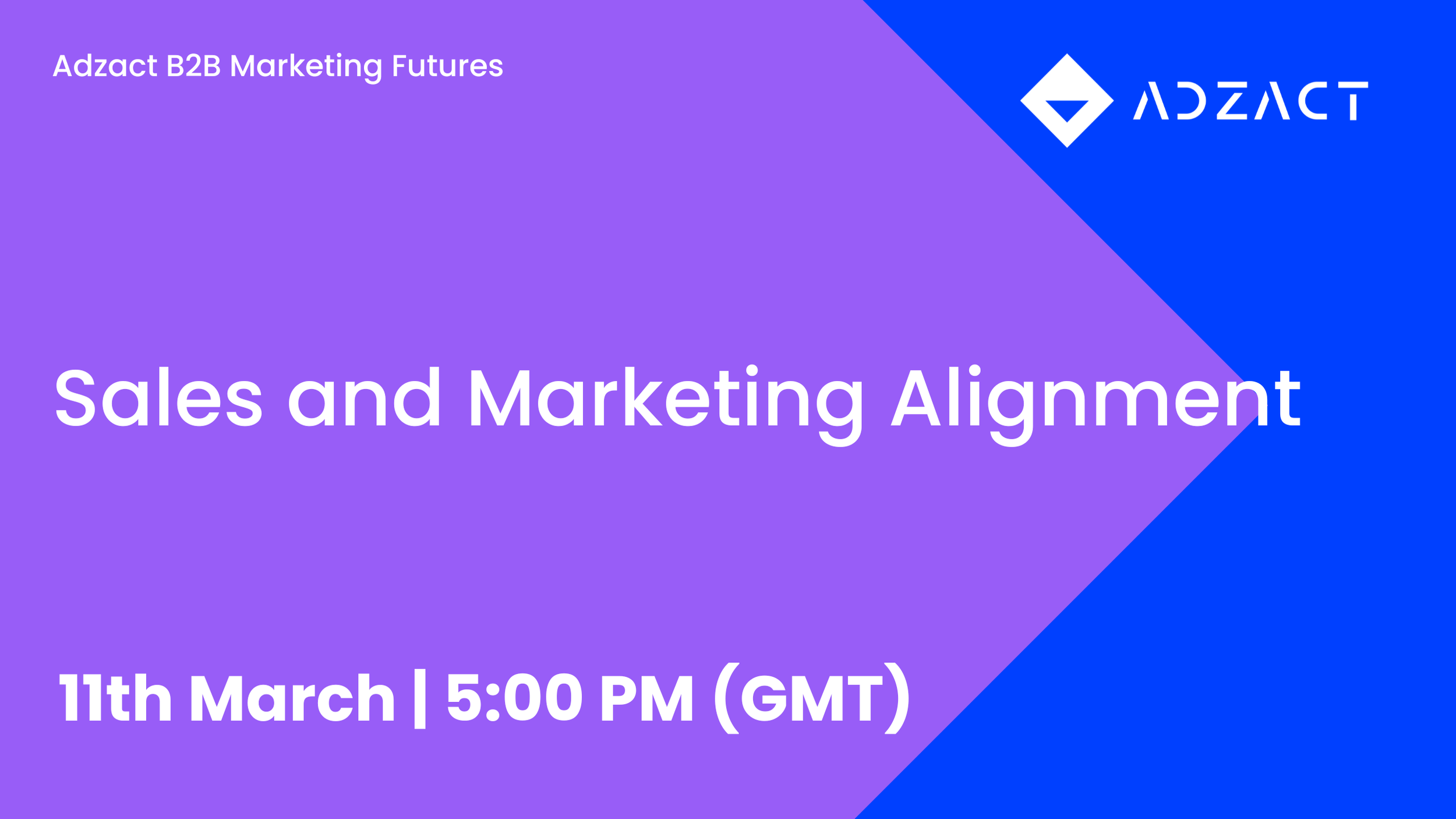 Adzact B2B Marketing Futures

ADZACT

Sales and Marketing Alignment

11th March | 5:00 PM (GMT)